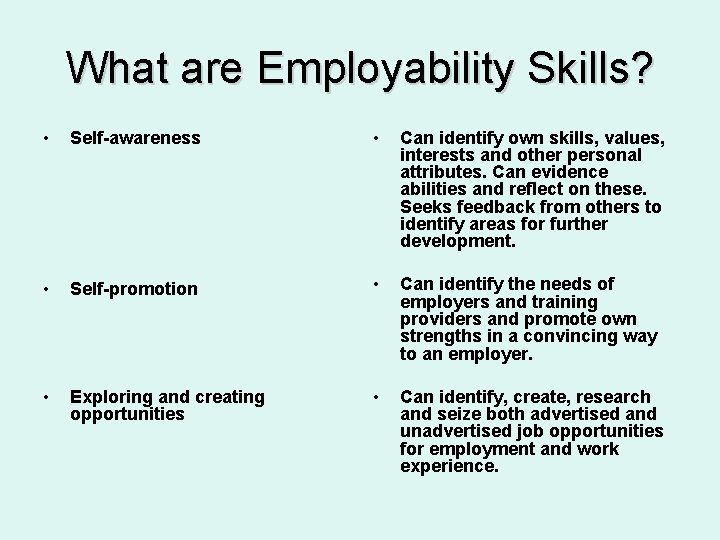 What are Employability Skills?

• Self-awareness

• Self-promotion

• Exploring and creating opportunities

• Can identify own skills, values, interests and other personal attributes. Can evidence abilities and reflect on these. Seeks feedback from others to identify areas for further development.

• Can identify the needs of employers and training providers and promote own strengths in a convincing way to an employer.

• Can identify, create, research and seize both advertised and unadvertised job opportunities for employment and work experience.